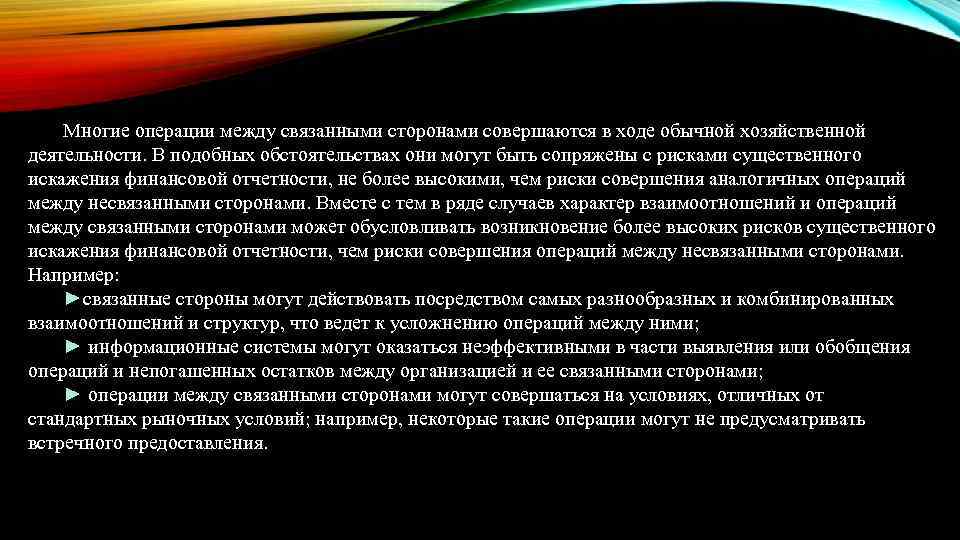 Многие операции между связанными сторонами совершаются в ходе обычной хозяйственной деятельности. В подобных обстоятельствах они могут быть сопряжены с рисками существенного искажения финансовой отчетности, не более высокими, чем риски совершения аналогичных операций между несвязанными сторонами. Вместе с тем в ряде случаев характер взаимоотношений и операций между связанными сторонами может обусловливать возникновение более высоких рисков существенного искажения финансовой отчетности, чем риски совершения операций между несвязанными сторонами. Например:

►связанные стороны могут действовать посредством самых разнообразных и комбинированных взаимоотношений и структур, что ведет к усложнению операций между ними;

► информационные системы могут оказаться неэффективными в части выявления или обобщения операций и непогашенных остатков между организацией и ее связанными сторонами;

► операции между связанными сторонами могут совершаться на условиях, отличных от стандартных рыночных условий; например, некоторые такие операции могут не предусматривать встречного предоставления.